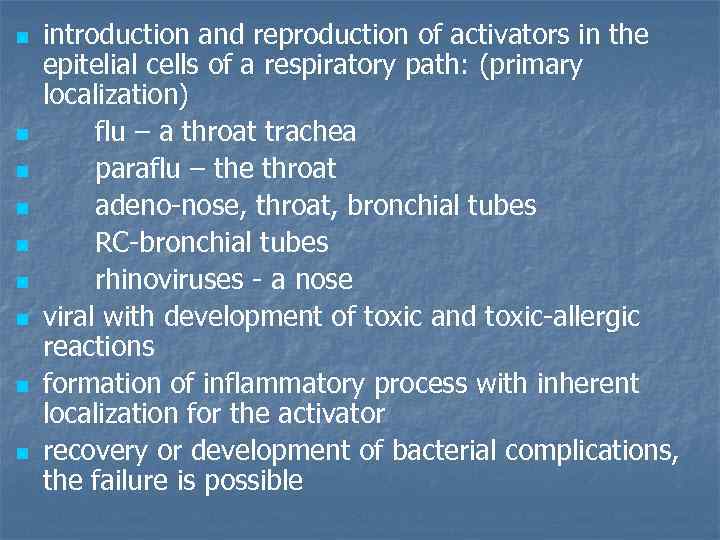 - introduction and reproduction of activators in the epitelial cells of a respiratory path: (primary localization)
- flu – a throat trachea
- paraflu – the throat
- adeno-nose, throat, bronchial tubes
- RC-bronchial tubes
- rhinoviruses - a nose
- viral with development of toxic and toxic-allergic reactions
- formation of inflammatory process with inherent localization for the activator
- recovery or development of bacterial complications, the failure is possible